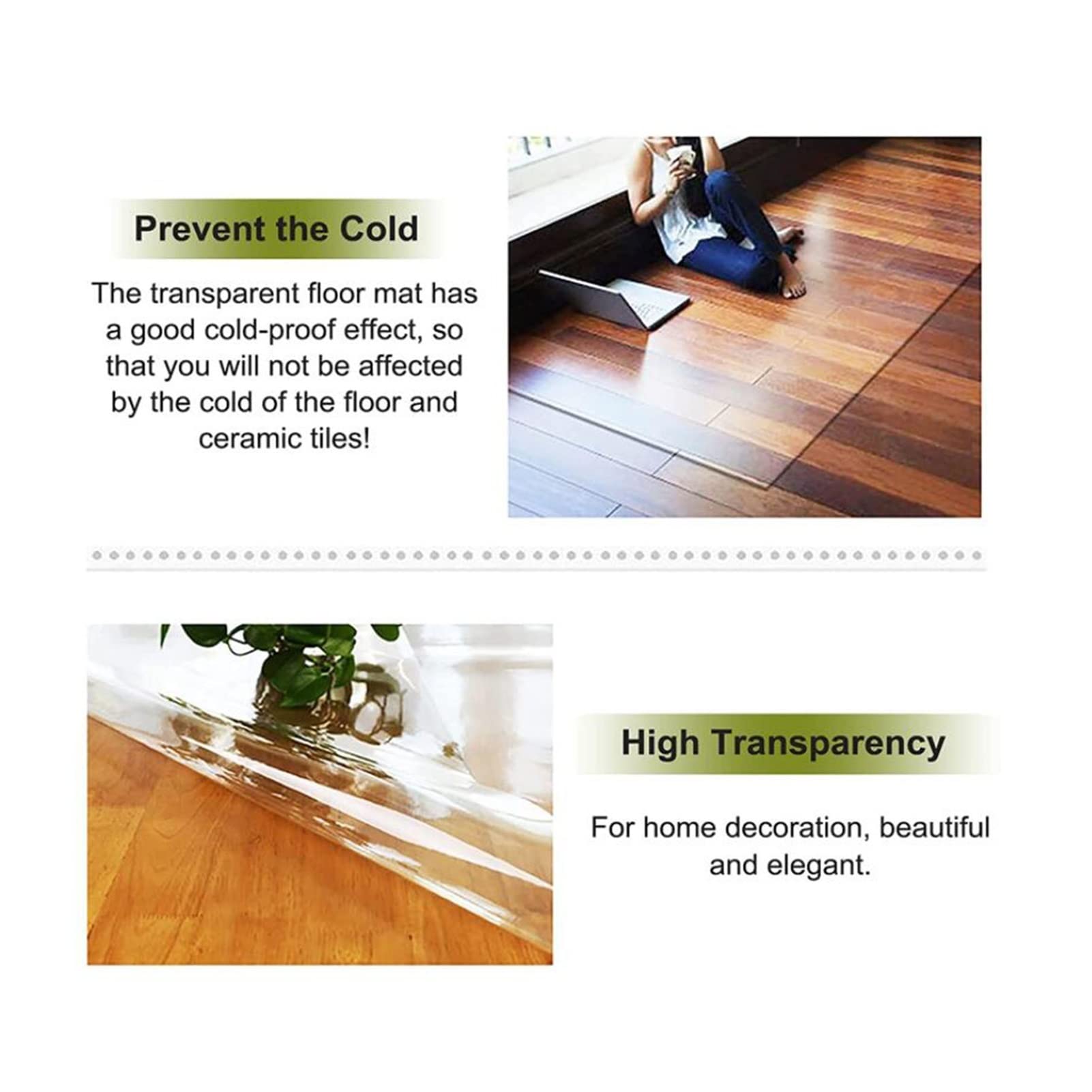 Prevent the Cold

The transparent floor mat has a good cold-proof effect, so that you will not be affected by the cold of the floor and ceramic tiles!

High Transparency

For home decoration, beautiful and elegant.